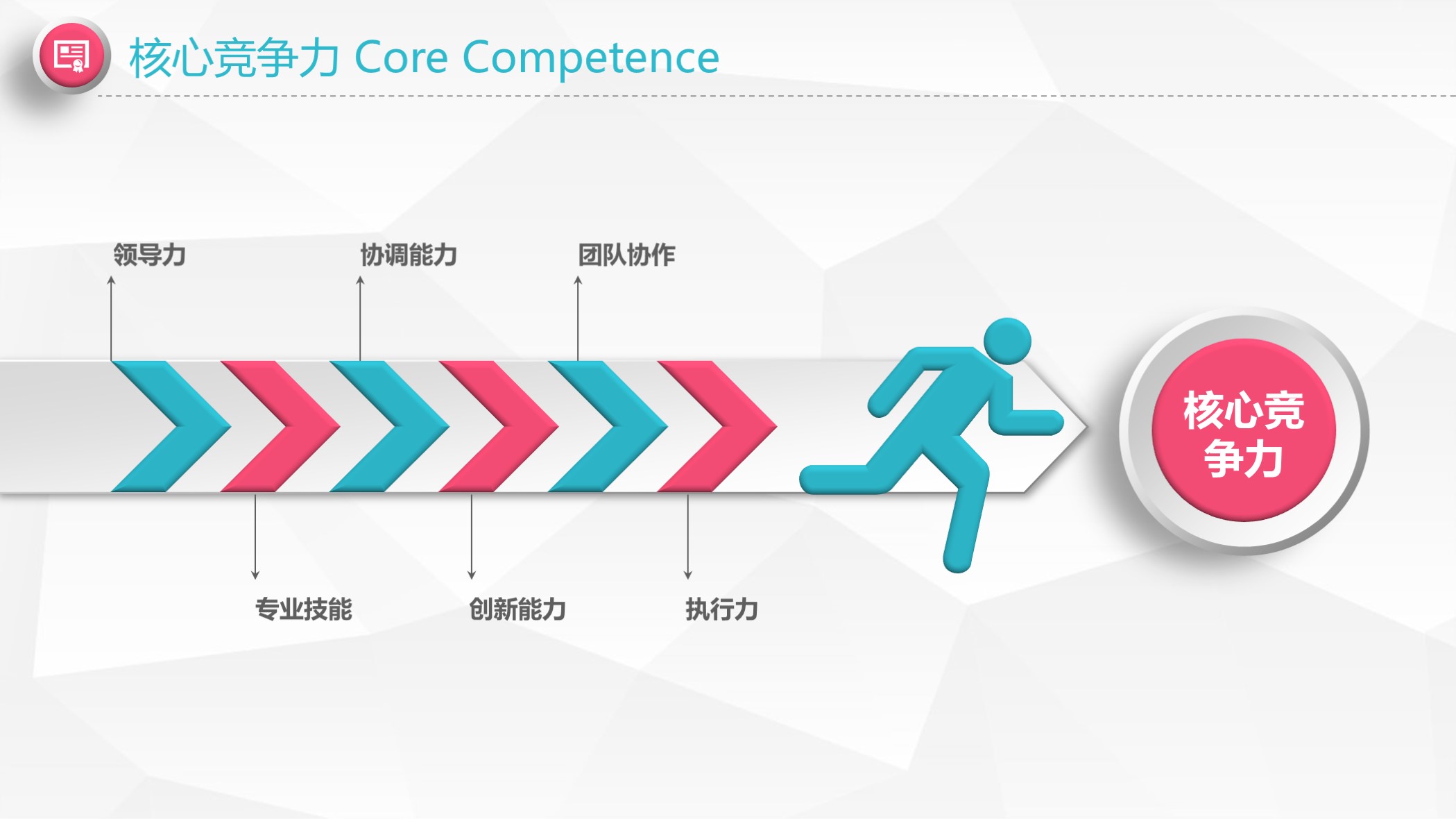 核心竞争力 Core Competence

领导力

协调能力

团队协作

专业技能

创新能力

执行力

核心竞争力